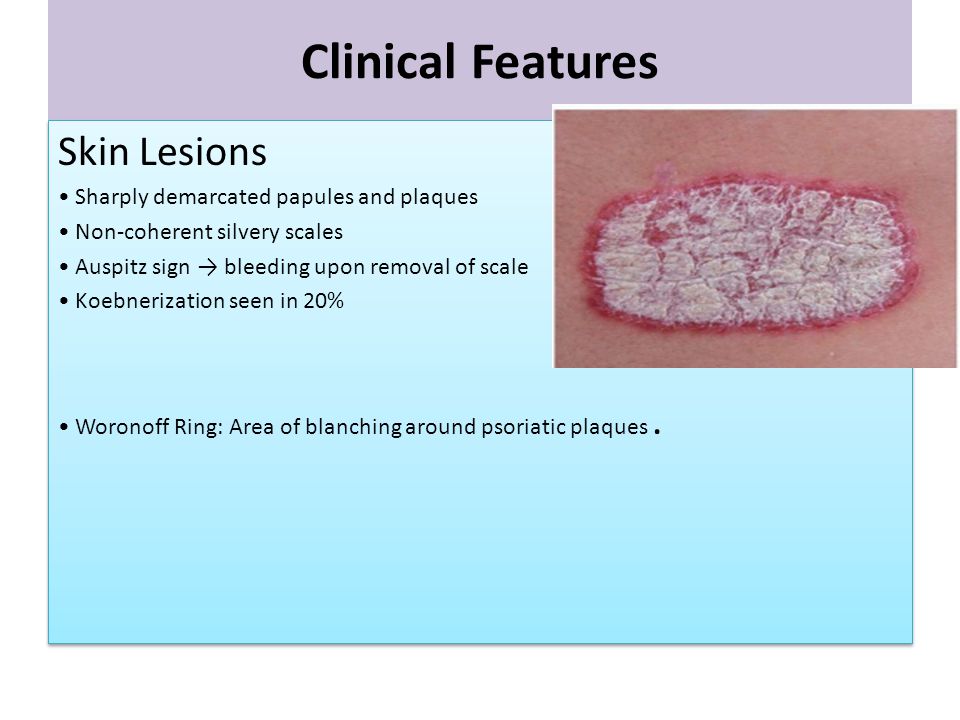 Clinical Features

Skin Lesions

• Sharply demarcated papules and plaques

• Non-coherent silvery scales

• Auspitz sign → bleeding upon removal of scale

• Koebnerization seen in 20%

• Woronoff Ring: Area of blanching around psoriatic plaques .